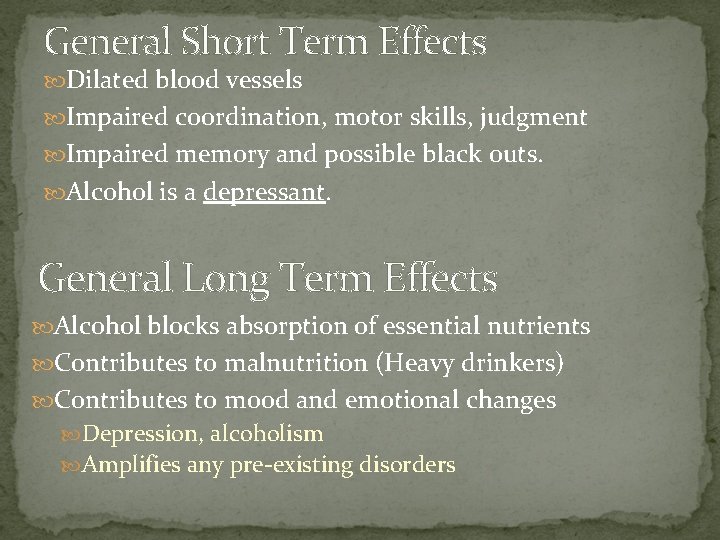 General Short Term Effects

Dilated blood vessels

Impaired coordination, motor skills, judgment

Impaired memory and possible black outs.

Alcohol is a depressant.

General Long Term Effects

Alcohol blocks absorption of essential nutrients

Contributes to malnutrition (Heavy drinkers)

Contributes to mood and emotional changes

Depression, alcoholism

Amplifies any pre-existing disorders